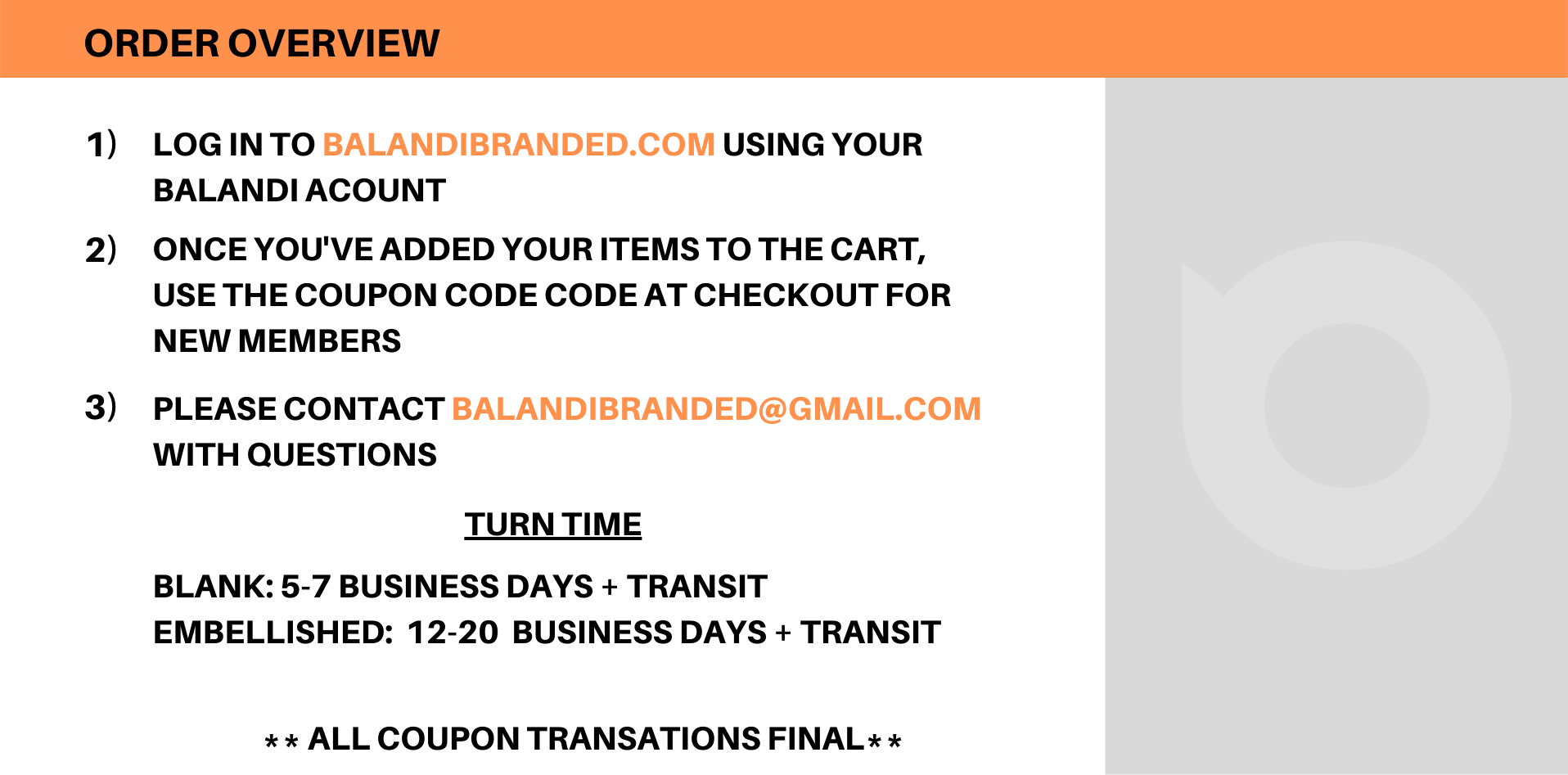 ORDER OVERVIEW

1) LOG IN TO BALANDIBRANDED.COM USING YOUR BALANDI ACOUNT

2) ONCE YOU'VE ADDED YOUR ITEMS TO THE CART, USE THE COUPON CODE CODE AT CHECKOUT FOR NEW MEMBERS

3) PLEASE CONTACT BALANDIBRANDED@GMAIL.COM WITH QUESTIONS

TURN TIME

BLANK: 5-7 BUSINESS DAYS + TRANSIT
EMBELLISHED: 12-20 BUSINESS DAYS + TRANSIT

** ALL COUPON TRANSATIONS FINAL**